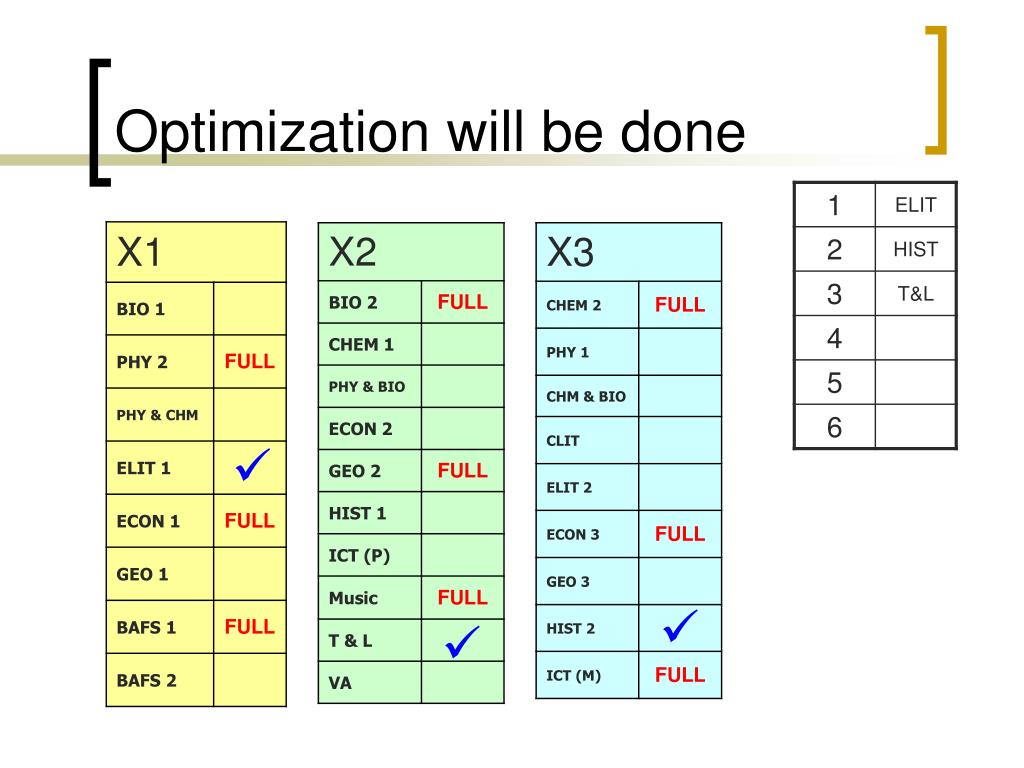 Optimization will be done

| X1 | |
|---|---|
| BIO 1 | |
| PHY 2 | FULL |
| PHY & CHM | |
| ELIT 1 | ✓ |
| ECON 1 | FULL |
| GEO 1 | |
| BAFS 1 | FULL |
| BAFS 2 | |

| X2 | |
|---|---|
| BIO 2 | FULL |
| CHEM 1 | |
| PHY & BIO | |
| ECON 2 | |
| GEO 2 | FULL |
| HIST 1 | |
| ICT (P) | |
| Music | FULL |
| T & L | ✓ |
| VA | |

| X3 | |
|---|---|
| CHEM 2 | FULL |
| PHY 1 | |
| CHM & BIO | |
| CLIT | |
| ELIT 2 | |
| ECON 3 | FULL |
| GEO 3 | |
| HIST 2 | ✓ |
| ICT (M) | FULL |

| 1 | ELIT |
|---|---|
| 2 | HIST |
| 3 | T&L |
| 4 | |
| 5 | |
| 6 | |